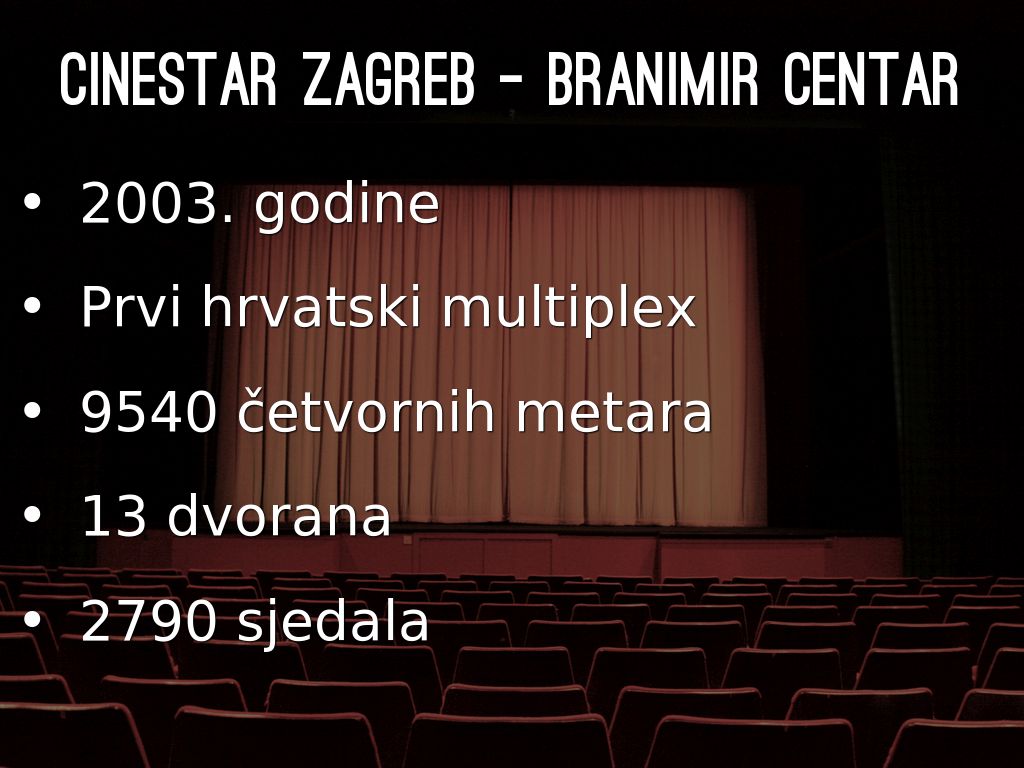 CINESTAR ZAGREB - BRANIMIR CENTAR

• 2003. godine
• Prvi hrvatski multiplex
• 9540 četvornih metara
• 13 dvorana
• 2790 sjedala